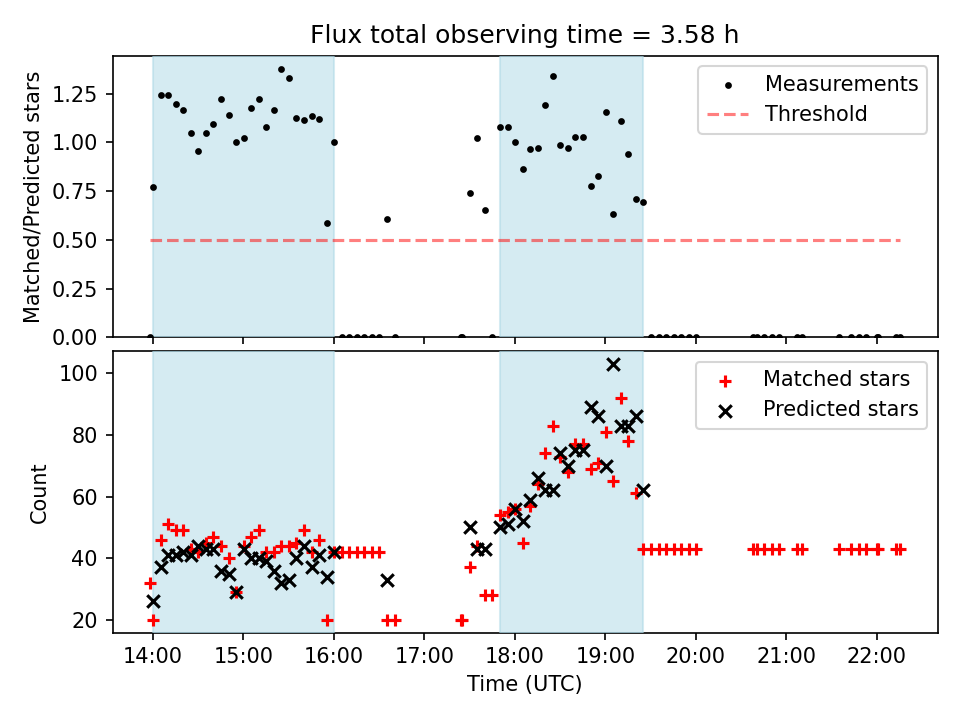 Flux total observing time = 3.58 h

Matched/Predicted stars

1.25
1.00
0.75
0.50
0.25
0.00

Measurements
Threshold

Count

100
80
60
40
20

Matched stars
Predicted stars

14:00 15:00 16:00 17:00 18:00 19:00 20:00 21:00 22:00

Time (UTC)